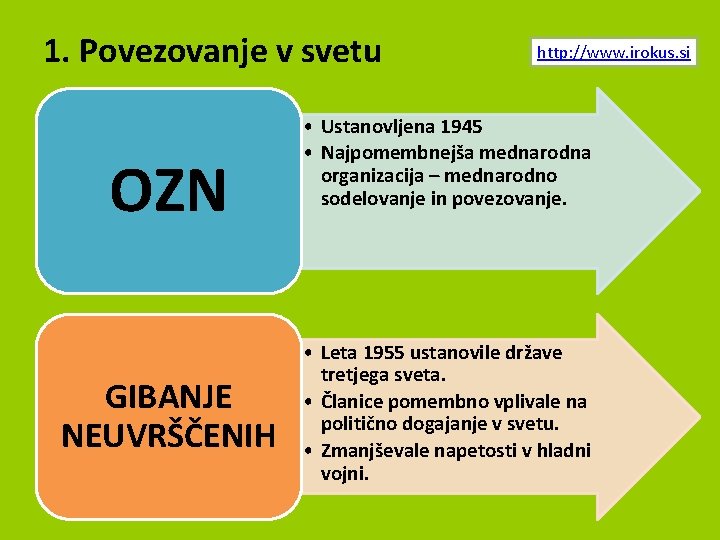 1. Povezovanje v svetu

http://www.irokus.si

OZN

• Ustanovljena 1945
• Najpomembnejša mednarodna organizacija – mednarodno sodelovanje in povezovanje.

GIBANJE NEUVRŠČENIH

• Leta 1955 ustanovile države tretjega sveta.
• Članice pomembno vplivale na politično dogajanje v svetu.
• Zmanjševale napetosti v hladni vojni.